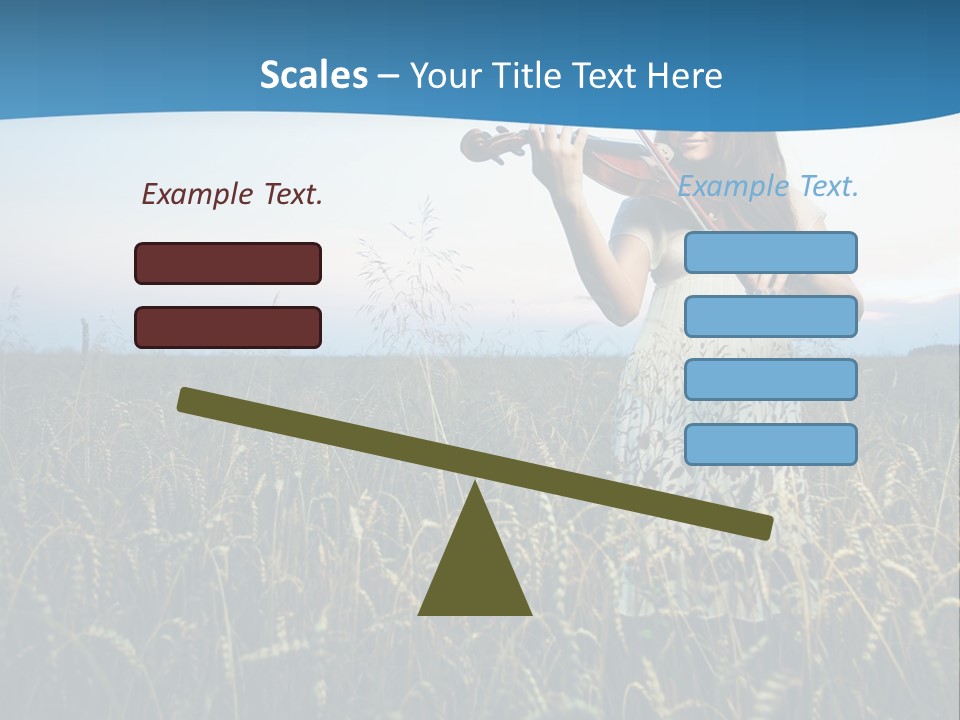 Scales – Your Title Text Here

Example Text.

Example Text.